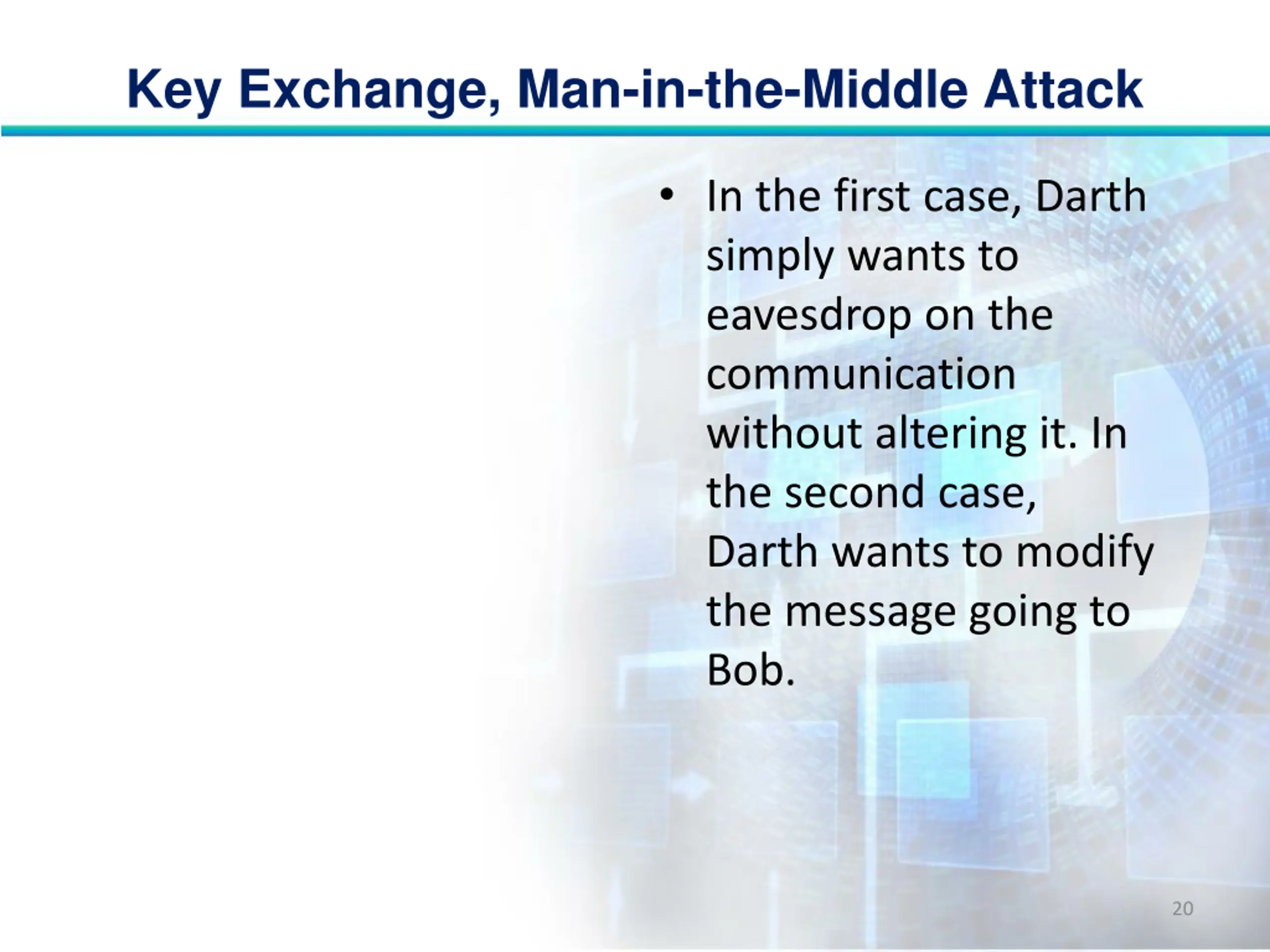 Key Exchange, Man-in-the-Middle Attack

• In the first case, Darth simply wants to eavesdrop on the communication without altering it. In the second case, Darth wants to modify the message going to Bob.

20